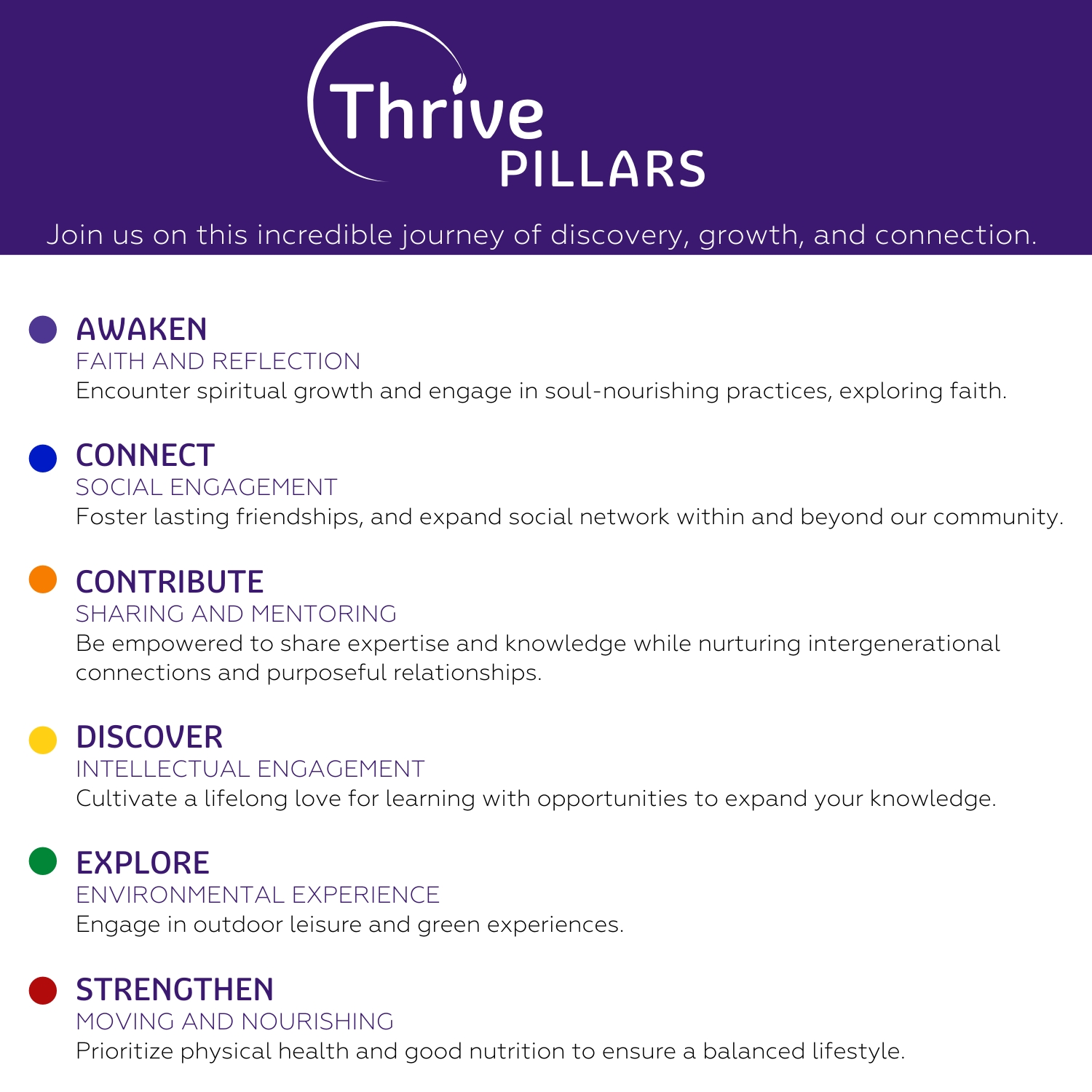 Thrive
PILLARS

Join us on this incredible journey of discovery, growth, and connection.

AWAKEN
FAITH AND REFLECTION
Encounter spiritual growth and engage in soul-nourishing practices, exploring faith.

CONNECT
SOCIAL ENGAGEMENT
Foster lasting friendships, and expand social network within and beyond our community.

CONTRIBUTE
SHARING AND MENTORING
Be empowered to share expertise and knowledge while nurturing intergenerational connections and purposeful relationships.

DISCOVER
INTELLECTUAL ENGAGEMENT
Cultivate a lifelong love for learning with opportunities to expand your knowledge.

EXPLORE
ENVIRONMENTAL EXPERIENCE
Engage in outdoor leisure and green experiences.

STRENGTHEN
MOVING AND NOURISHING
Prioritize physical health and good nutrition to ensure a balanced lifestyle.